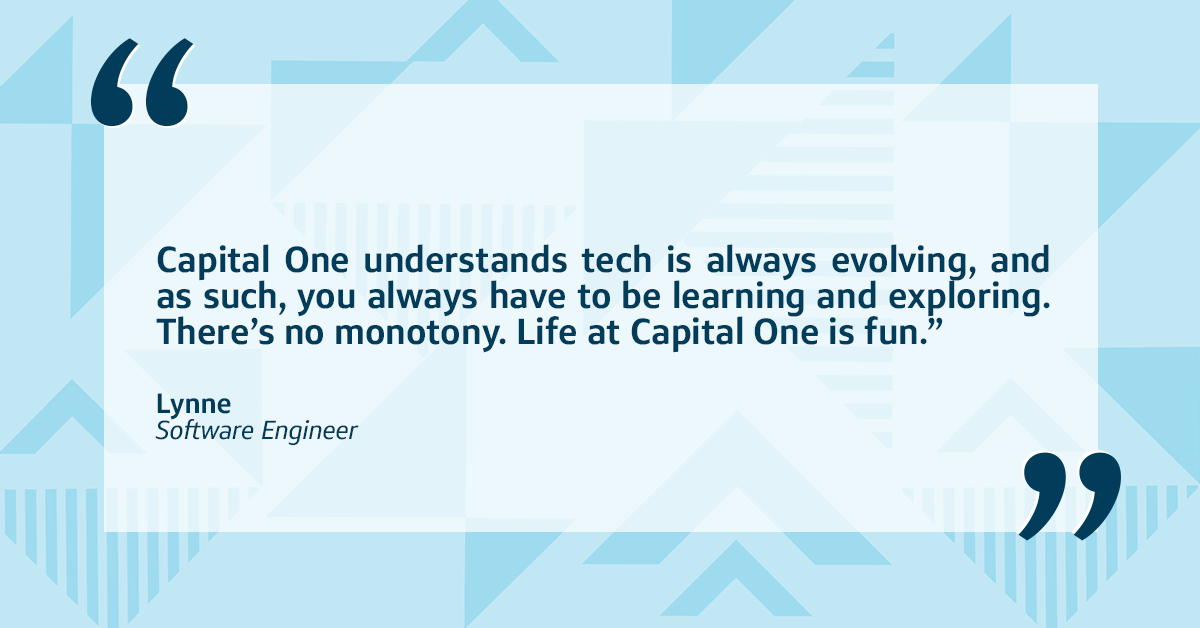 “

Capital One understands tech is always evolving, and as such, you always have to be learning and exploring. There’s no monotony. Life at Capital One is fun.”

Lynne
Software Engineer

”